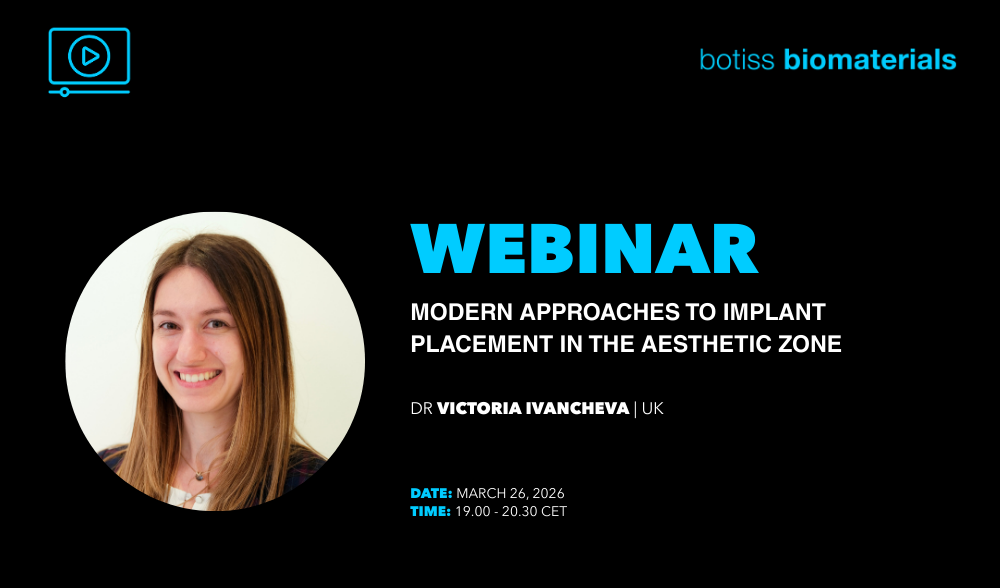 botiss biomaterials

WEBINAR

MODERN APPROACHES TO IMPLANT PLACEMENT IN THE AESTHETIC ZONE

DR VICTORIA IVANCHEVA | UK

DATE: MARCH 26, 2026
TIME: 19.00 - 20.30 CET